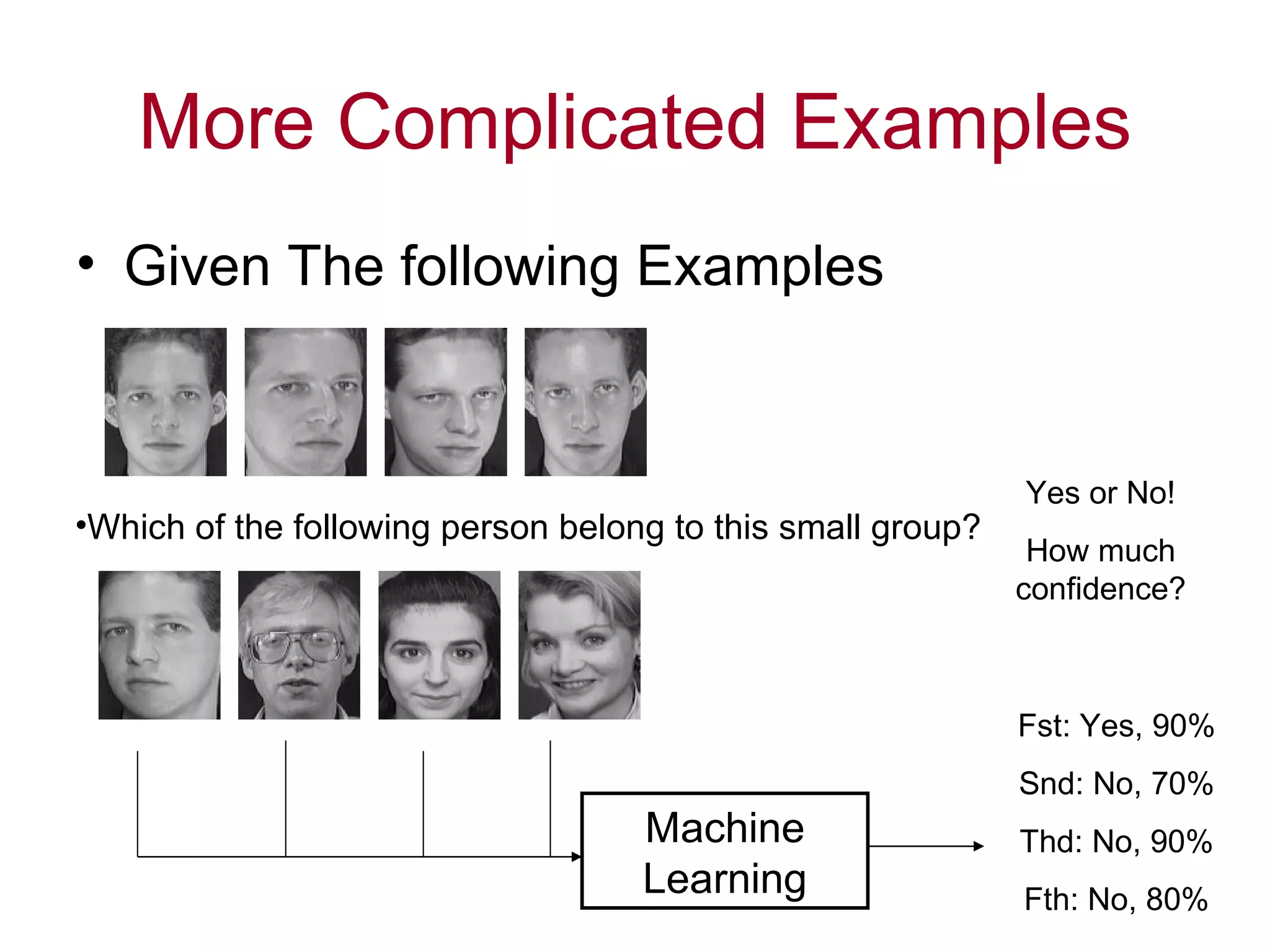 More Complicated Examples

• Given The following Examples

•Which of the following person belong to this small group?

Yes or No!

How much confidence?

Machine Learning

Fst: Yes, 90%

Snd: No, 70%

Thd: No, 90%

Fth: No, 80%